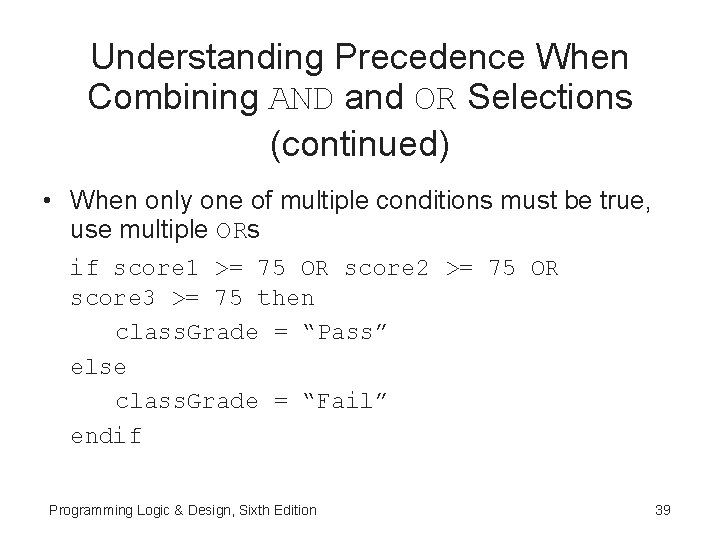 Understanding Precedence When Combining AND and OR Selections (continued)

• When only one of multiple conditions must be true, use multiple ORs

if score1 >= 75 OR score2 >= 75 OR score3 >= 75 then
classGrade = “Pass”
else
classGrade = “Fail”
endif

Programming Logic & Design, Sixth Edition

39